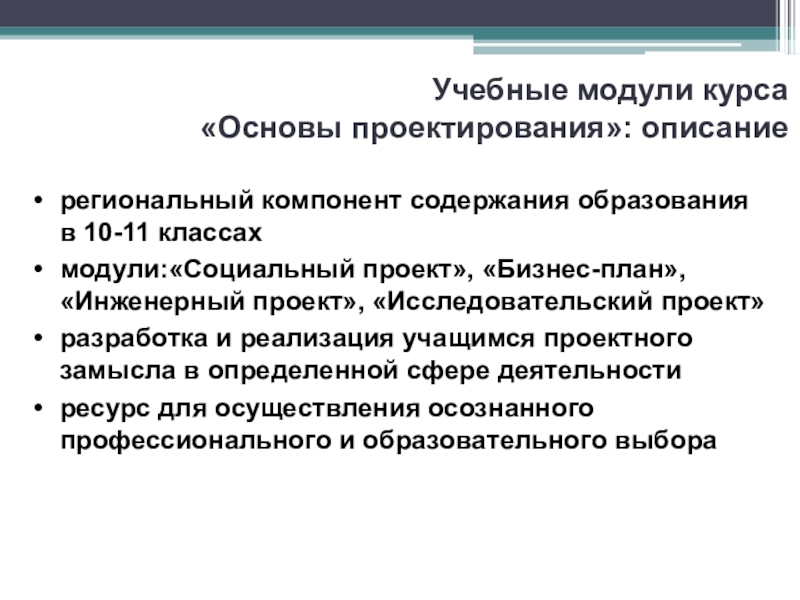 Учебные модули курса
«Основы проектирования»: описание

• региональный компонент содержания образования в 10-11 классах
• модули:«Социальный проект», «Бизнес-план», «Инженерный проект», «Исследовательский проект»
• разработка и реализация учащимся проектного замысла в определенной сфере деятельности
• ресурс для осуществления осознанного профессионального и образовательного выбора